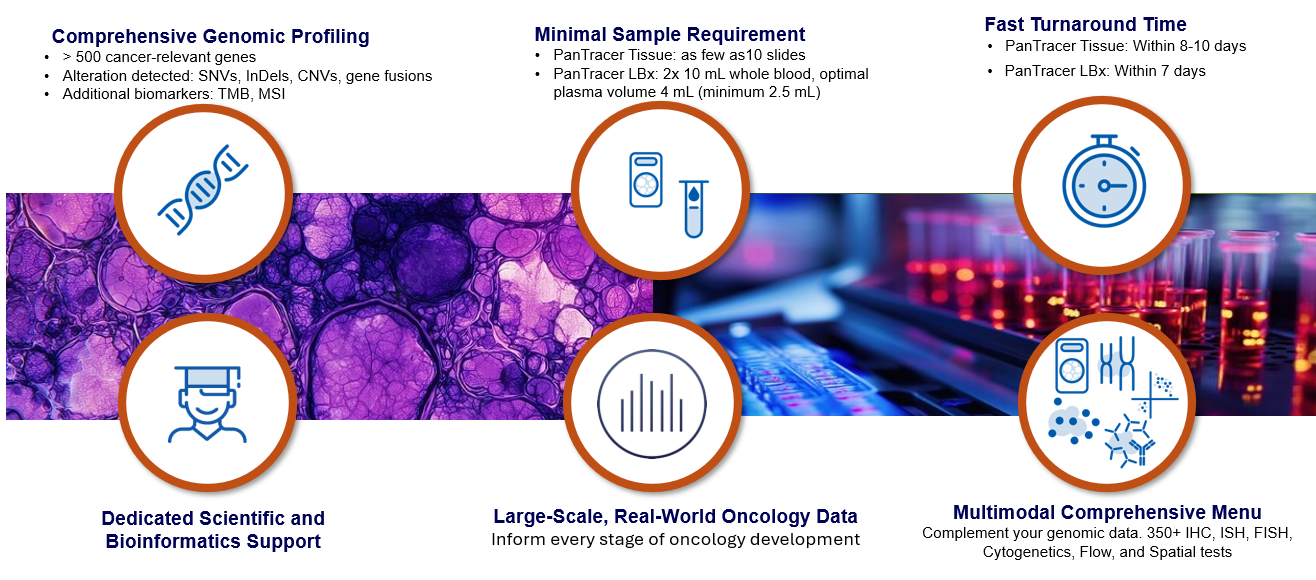 Comprehensive Genomic Profiling
• > 500 cancer-relevant genes
• Alteration detected: SNVs, InDels, CNVs, gene fusions
• Additional biomarkers: TMB, MSI

Minimal Sample Requirement
• PanTracer Tissue: as few as10 slides
• PanTracer LBx: 2x 10 mL whole blood, optimal plasma volume 4 mL (minimum 2.5 mL)

Fast Turnaround Time
• PanTracer Tissue: Within 8-10 days
• PanTracer LBx: Within 7 days

Dedicated Scientific and Bioinformatics Support

Large-Scale, Real-World Oncology Data
Inform every stage of oncology development

Multimodal Comprehensive Menu
Complement your genomic data. 350+ IHC, ISH, FISH, Cytogenetics, Flow, and Spatial tests